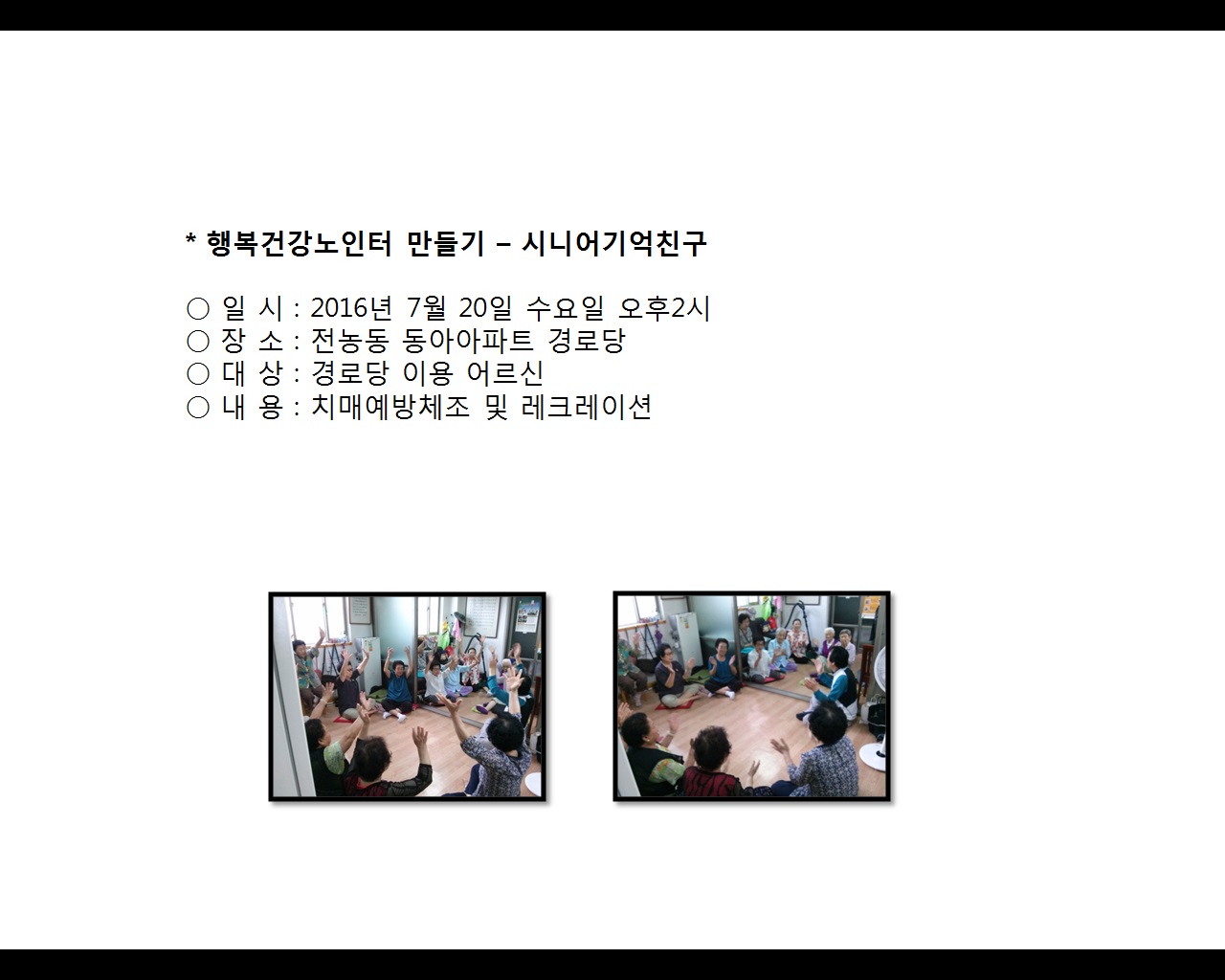 * 행복건강노인터 만들기 – 시니어기억친구

○ 일 시 : 2016년 7월 20일 수요일 오후2시
○ 장 소 : 전농동 동아아파트 경로당
○ 대 상 : 경로당 이용 어르신
○ 내 용 : 치매예방체조 및 레크레이션